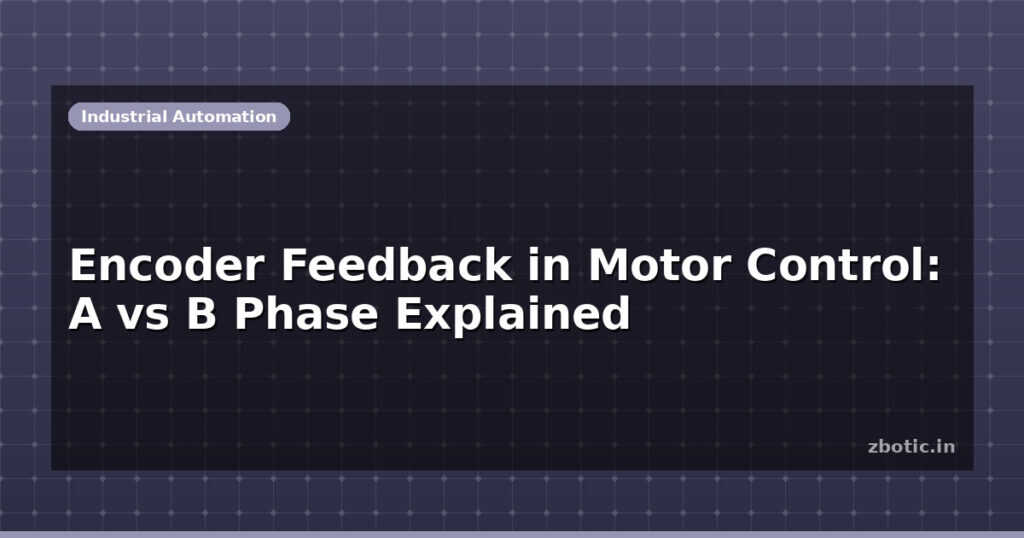 Industrial Automation

Encoder Feedback in Motor Control: A vs B Phase Explained

zbotic.in